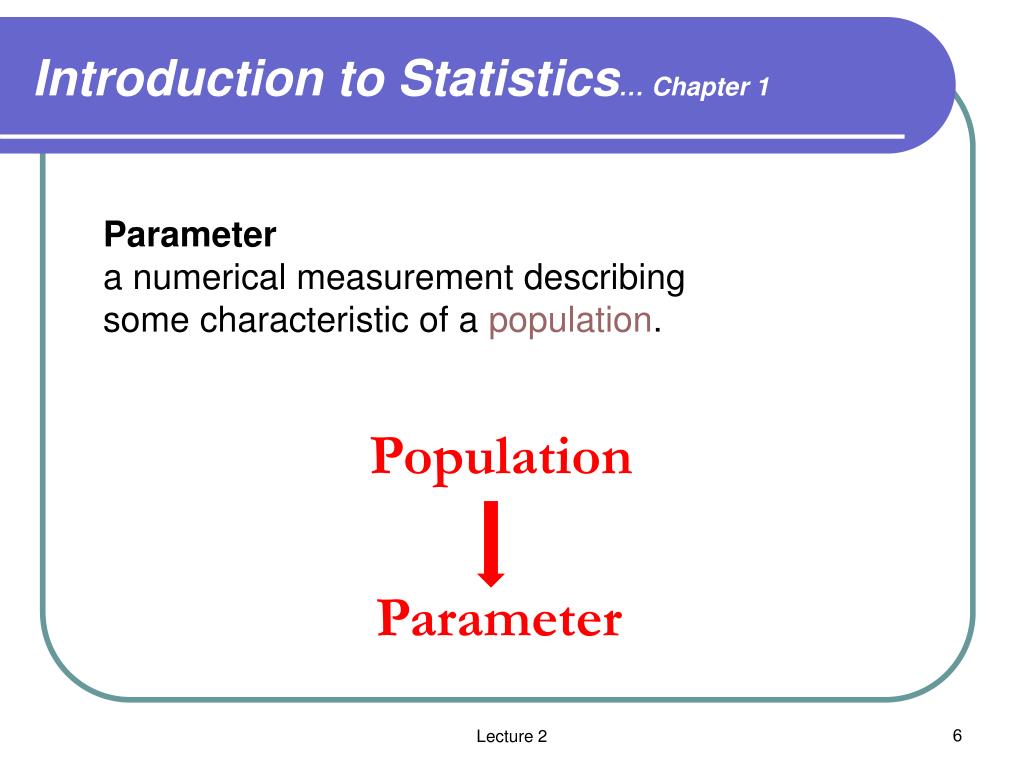 Introduction to Statistics... Chapter 1

Parameter
a numerical measurement describing some characteristic of a population.

Population

Parameter

Lecture 2

6